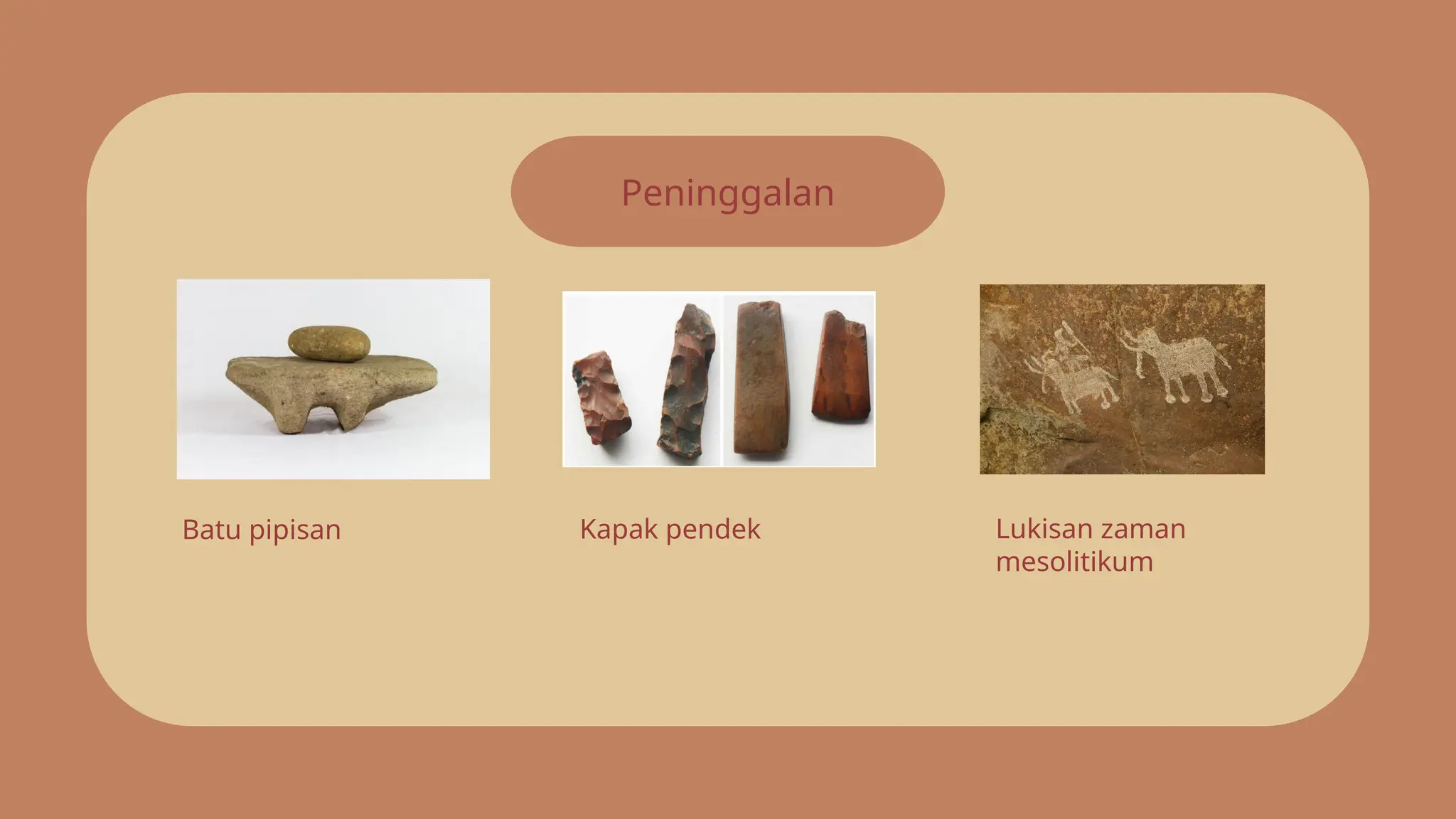 Peninggalan

Batu pipisan

Kapak pendek

Lukisan zaman mesolitikum